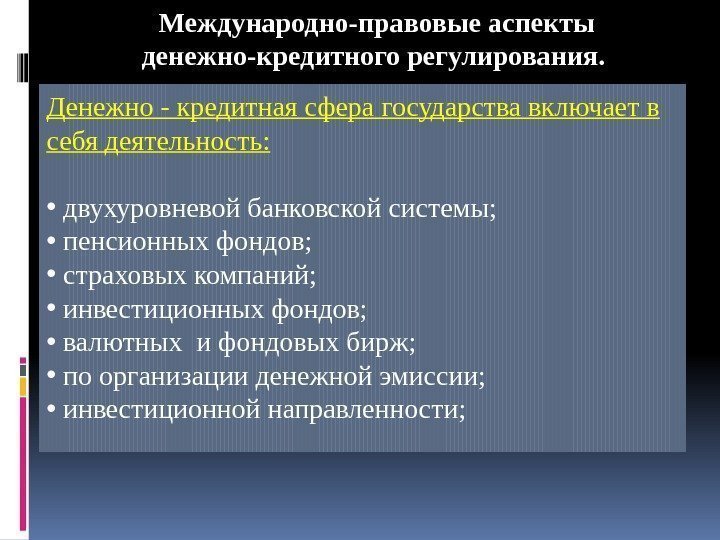 Международно-правовые аспекты денежно-кредитного регулирования.

Денежно - кредитная сфера государства включает в себя деятельность:

• двухуровневой банковской системы;
• пенсионных фондов;
• страховых компаний;
• инвестиционных фондов;
• валютных  и фондовых бирж;
• по организации денежной эмиссии;
• инвестиционной направленности;